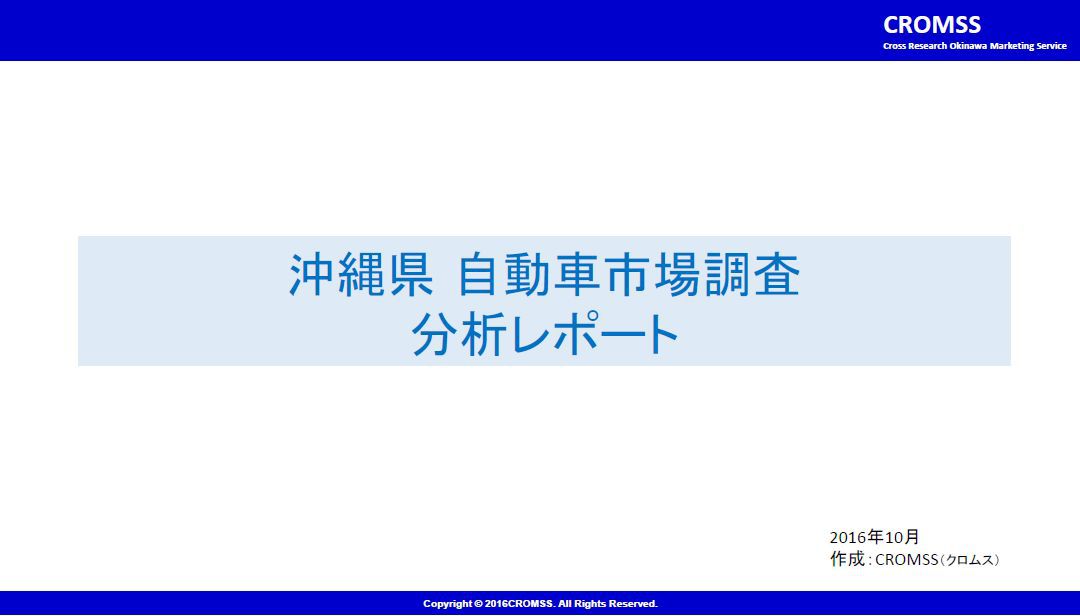 CROMSS
Cross Research Okinawa Marketing Service

沖縄県 自動車市場調査
分析レポート

2016年10月
作成：CROMSS（クロムス）

Copyright © 2016CROMSS. All Rights Reserved.